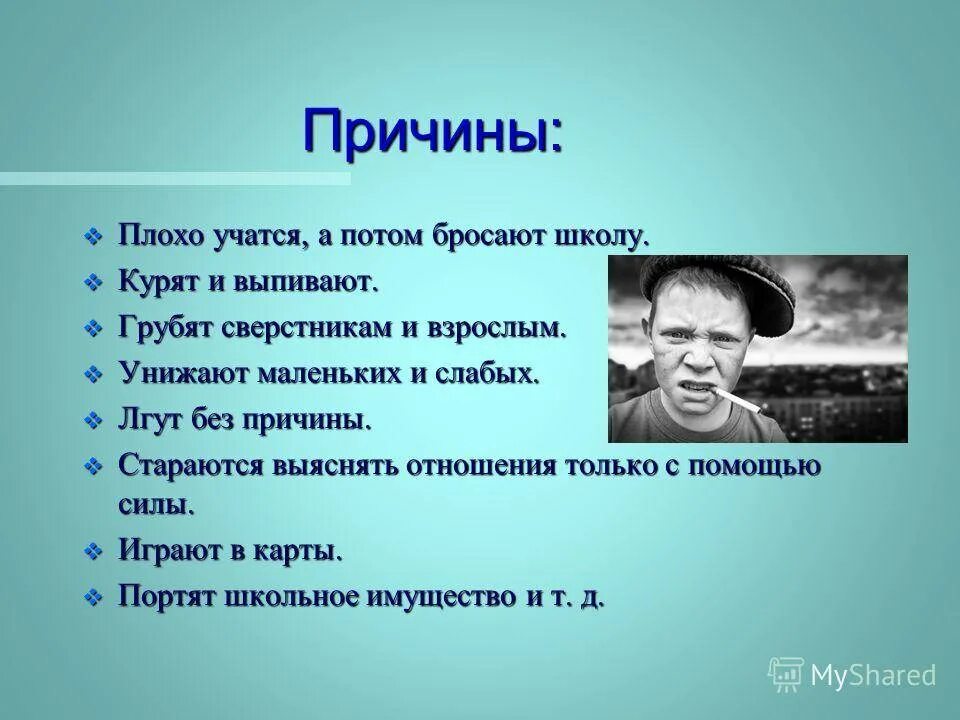 Причины:

❖ Плохо учатся, а потом бросают школу.
❖ Курят и выпивают.
❖ Грубят сверстникам и взрослым.
❖ Унижают маленьких и слабых.
❖ Лгут без причины.
❖ Стараются выяснять отношения только с помощью силы.
❖ Играют в карты.
❖ Портят школьное имущество и т. д.

MyShared